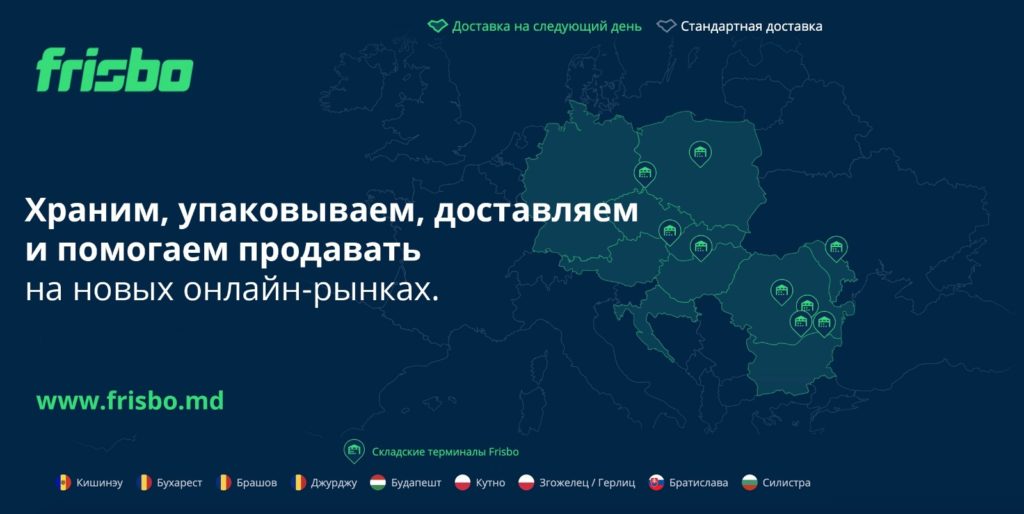 Доставка на следующий день
Стандартная доставка

frisbo

Храним, упаковываем, доставляем и помогаем продавать на новых онлайн-рынках.

www.frisbo.md

Складские терминалы Frisbo

Кишинэу
Бухарест
Брашов
Джурджу
Будапешт
Кутно
Згожелец / Герлиц
Братислава
Силистра